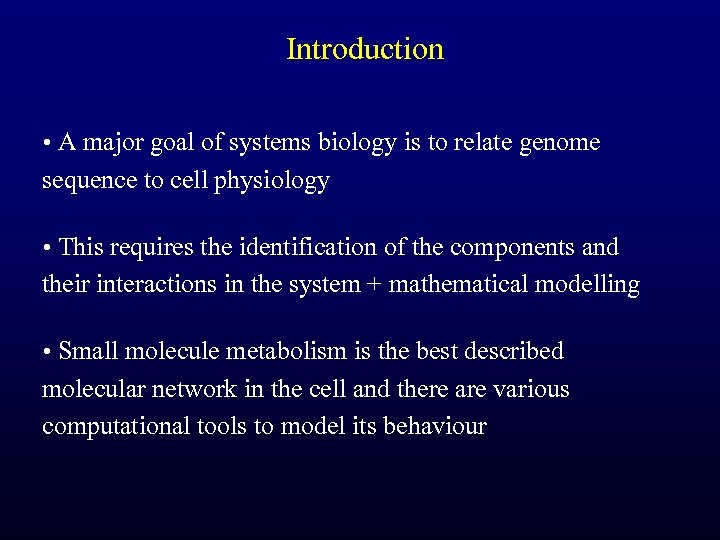 Introduction

• A major goal of systems biology is to relate genome sequence to cell physiology

• This requires the identification of the components and their interactions in the system + mathematical modelling

• Small molecule metabolism is the best described molecular network in the cell and there are various computational tools to model its behaviour